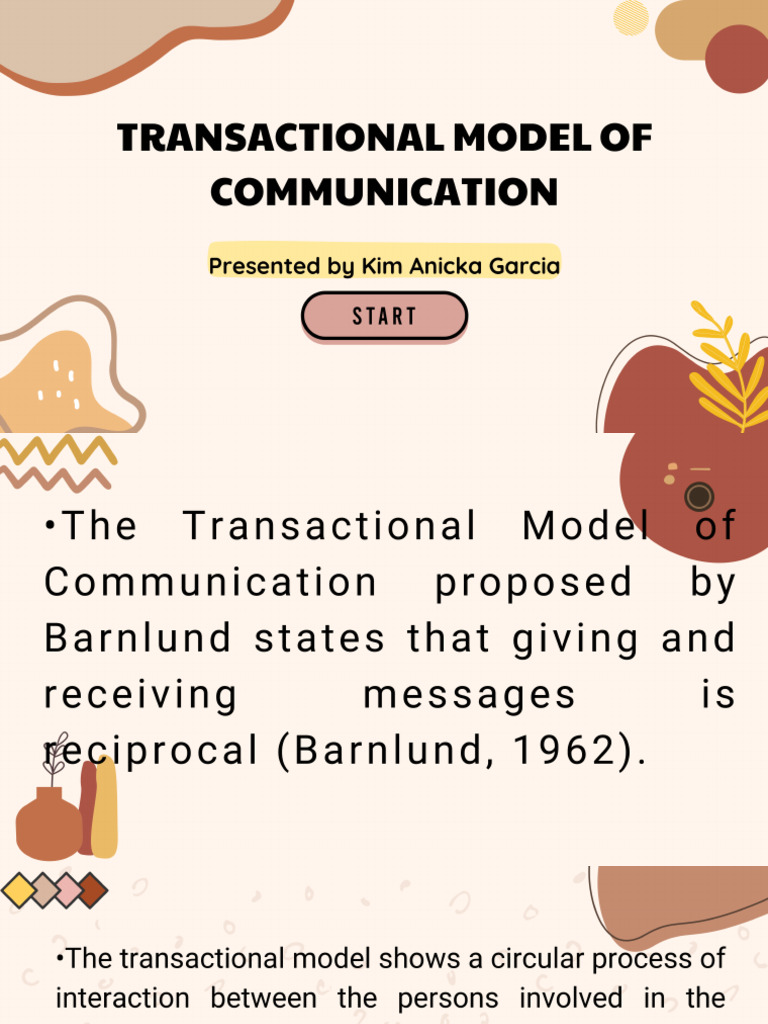 TRANSACTIONAL MODEL OF COMMUNICATION

Presented by Kim Anicka Garcia

START

•The Transactional Model of Communication proposed by Barnlund states that giving and receiving messages is reciprocal (Barnlund, 1962).

•The transactional model shows a circular process of interaction between the persons involved in the